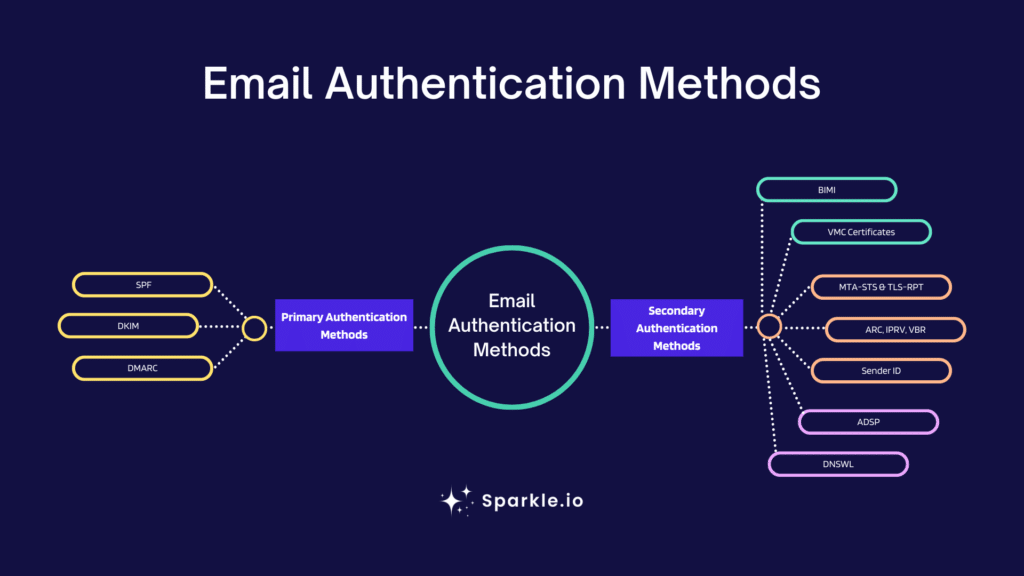 Email Authentication Methods

SPF

DKIM

DMARC

Primary Authentication Methods

Email Authentication Methods

Secondary Authentication Methods

BIMI

VMC Certificates

MTA-STS & TLS-RPT

ARC, IPRV, VBR

Sender ID

ADSP

DNSWL

Sparkle.io